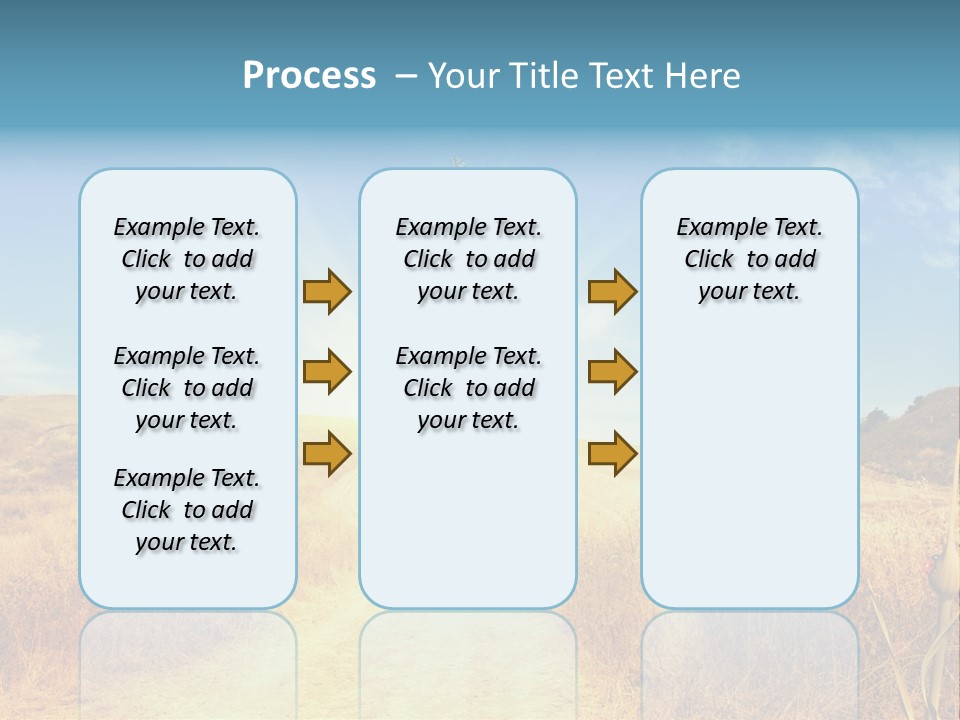 Process – Your Title Text Here

Example Text. Click to add your text.

Example Text. Click to add your text.

Example Text. Click to add your text.

Example Text. Click to add your text.

Example Text. Click to add your text.

Example Text. Click to add your text.